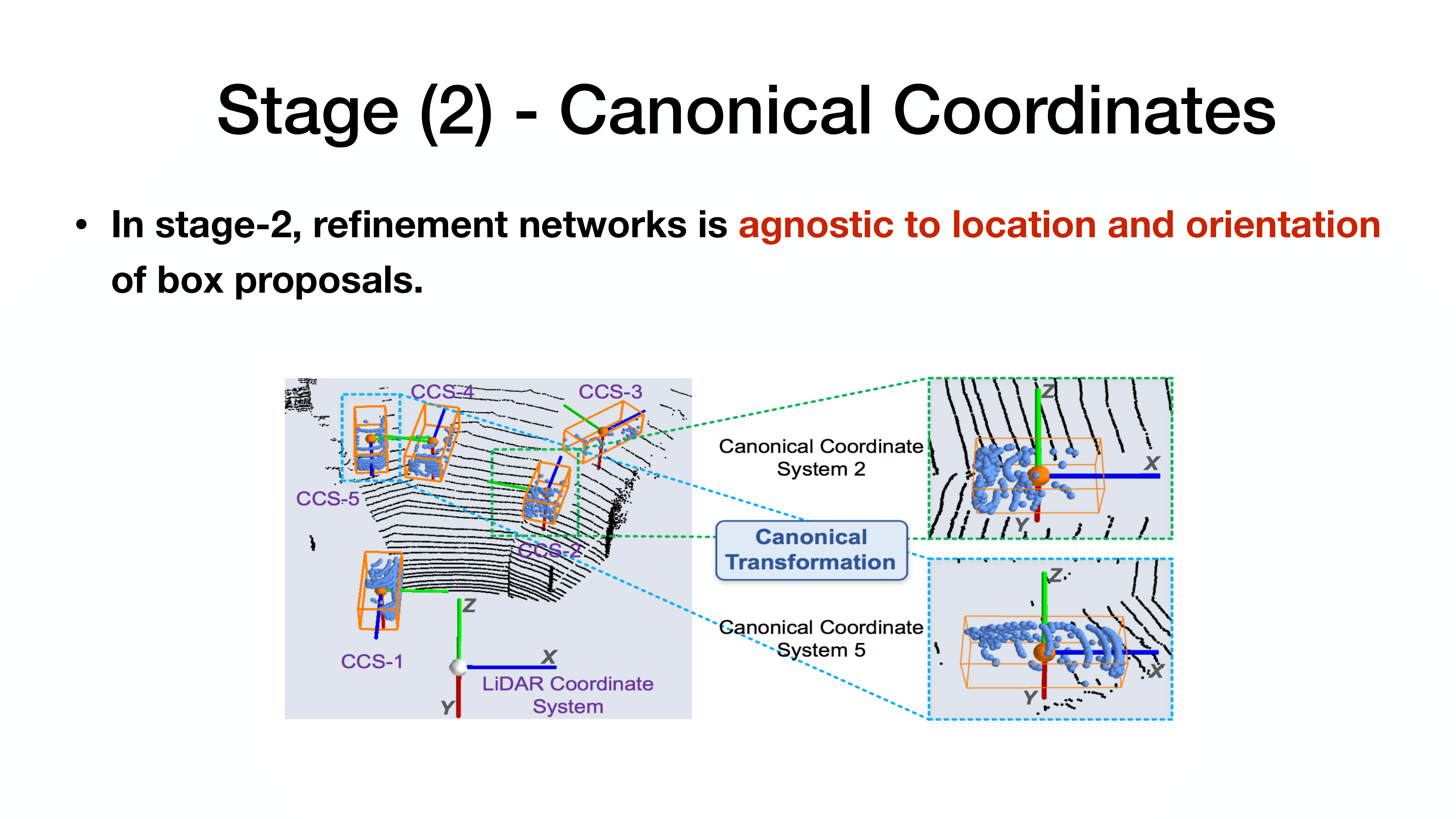 Stage (2) - Canonical Coordinates

• In stage-2, refinement networks is agnostic to location and orientation of box proposals.

CCS-4
CCS-3
CCS-5
CCS-2
CCS-1
Z
X
Y
LiDAR Coordinate System

Canonical Coordinate System 2
Canonical Transformation
Canonical Coordinate System 5

Z
X
Y
Z
X
Y